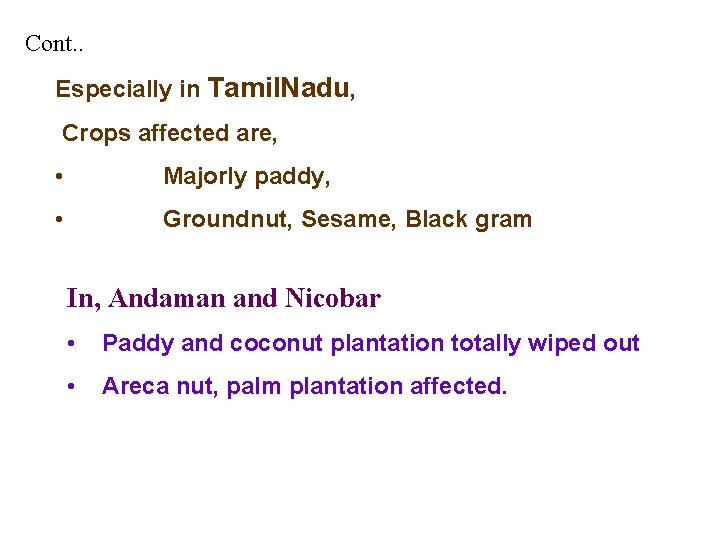 Cont..

Especially in TamilNadu,

Crops affected are,

• Majorly paddy,

• Groundnut, Sesame, Black gram

In, Andaman and Nicobar

• Paddy and coconut plantation totally wiped out

• Areca nut, palm plantation affected.